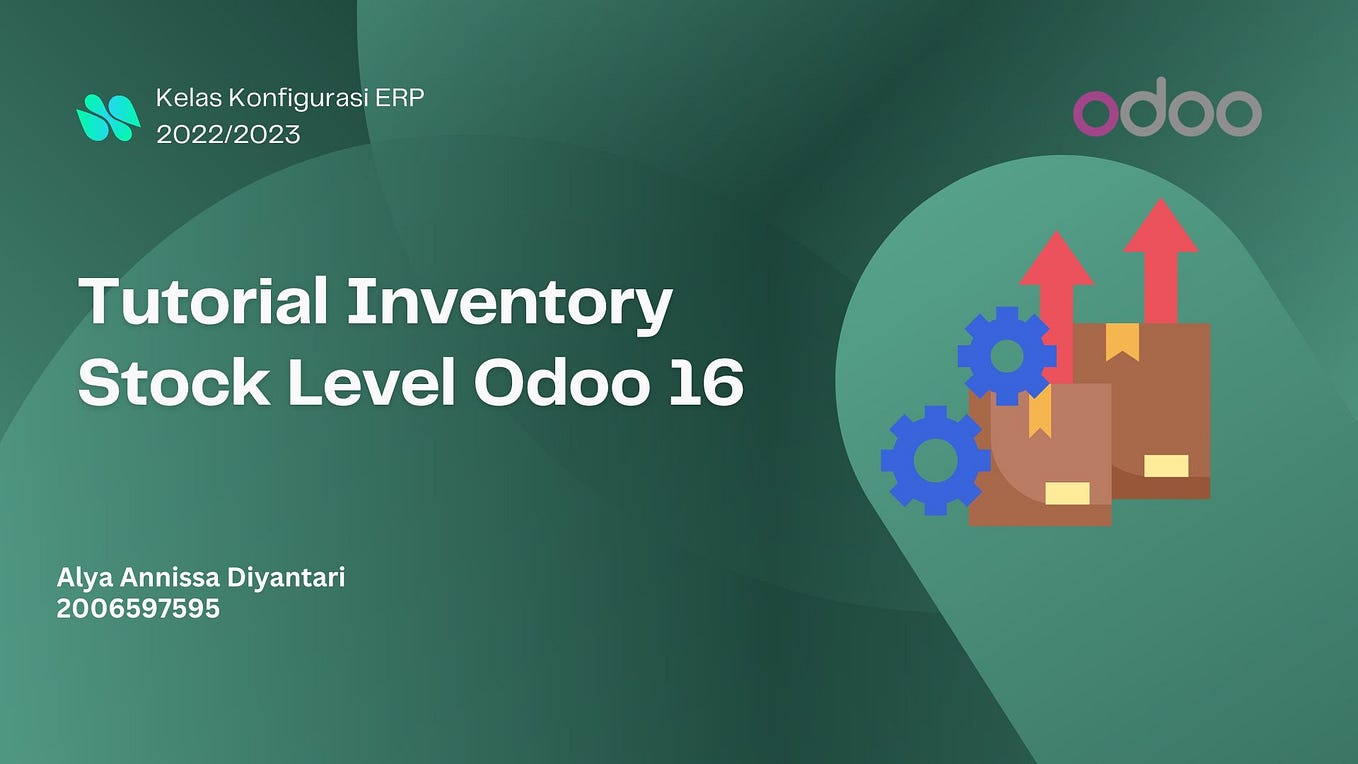 Kelas Konfigurasi ERP
2022/2023

odoo

Tutorial Inventory
Stock Level Odoo 16

Alya Annissa Diyantari
2006597595